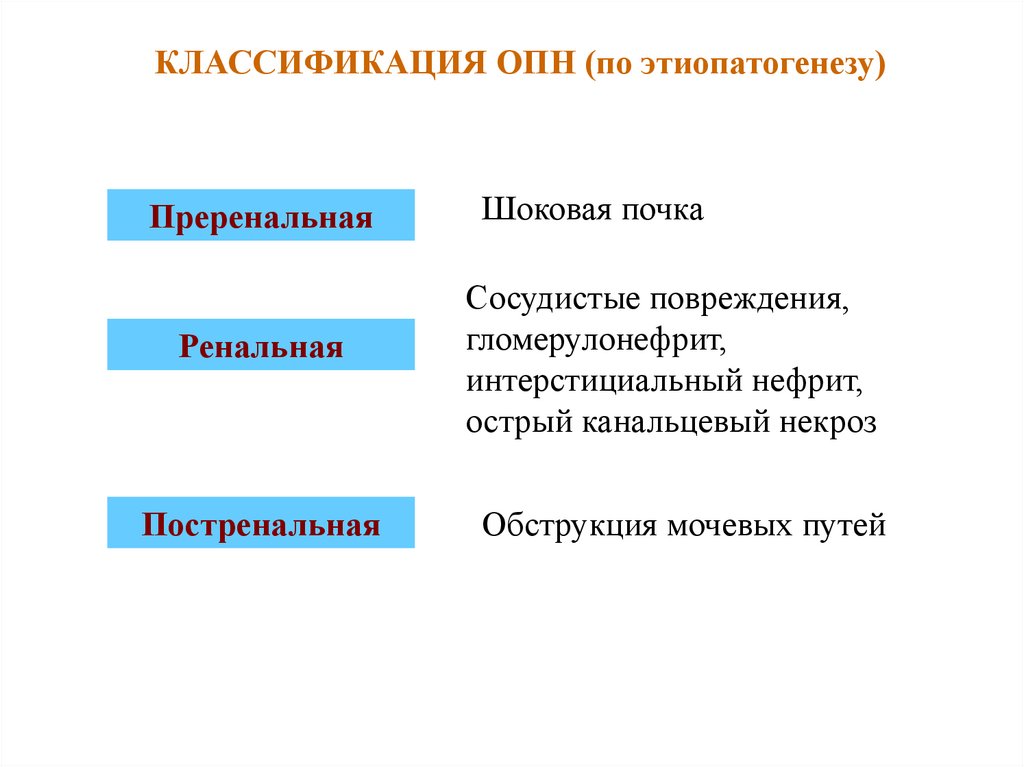 КЛАССИФИКАЦИЯ ОПН (по этиопатогенезу)

Преренальная

Шоковая почка

Ренальная

Сосудистые повреждения, гломерулонефрит, интерстициальный нефрит, острый канальцевый некроз

Постренальная

Обструкция мочевых путей